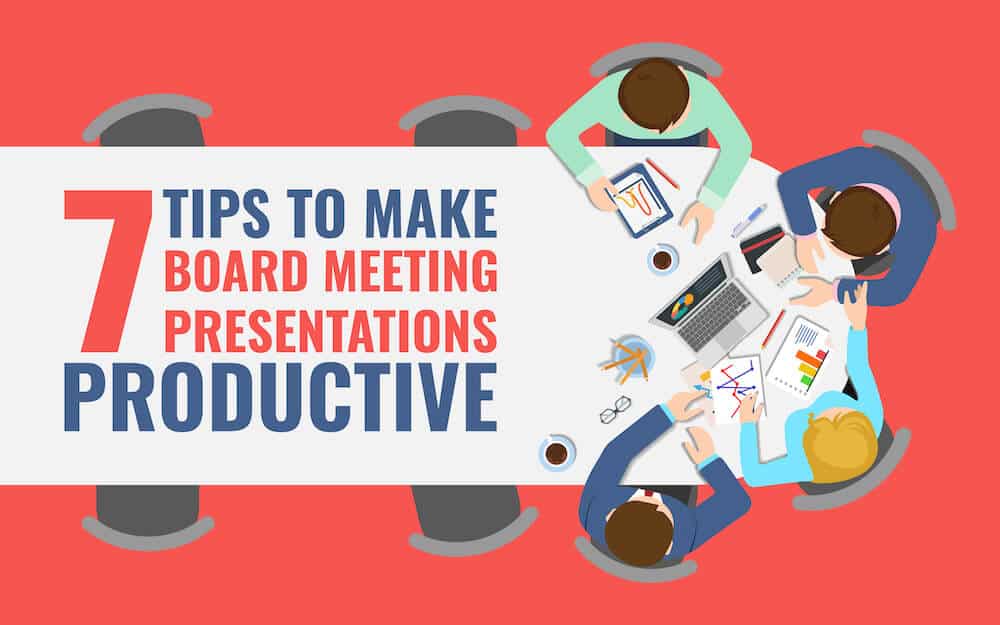 7 TIPS TO MAKE BOARD MEETING PRESENTATIONS PRODUCTIVE